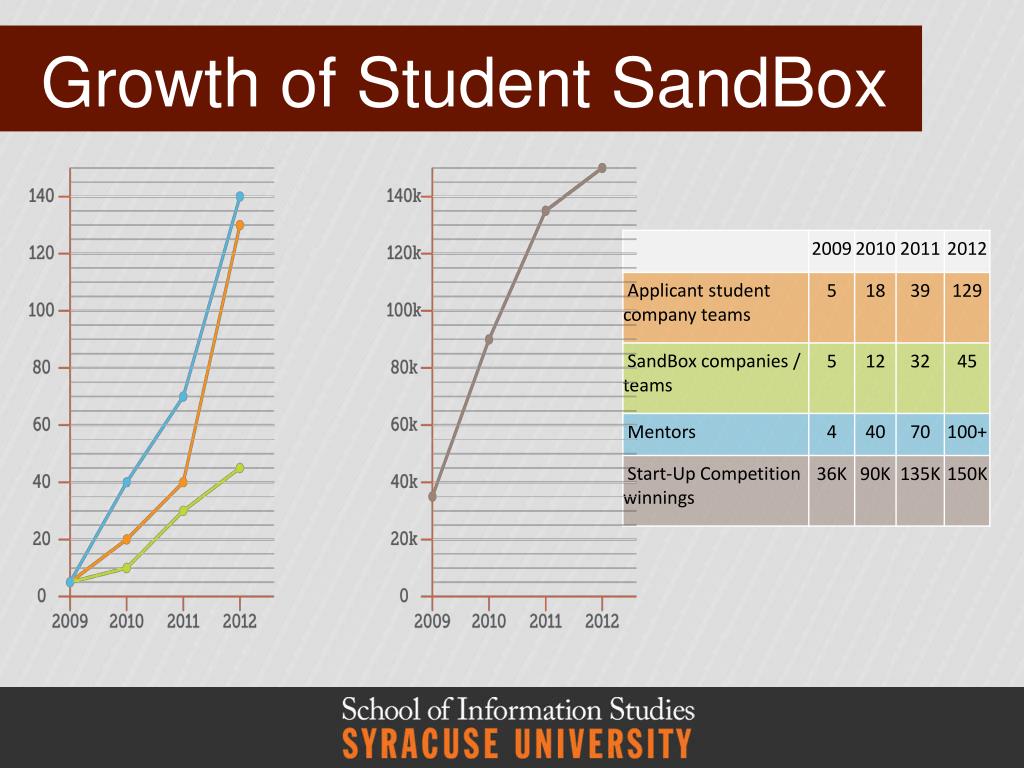 Growth of Student SandBox

140
120
100
80
60
40
20
0
2009 2010 2011 2012

140k
120k
100k
80k
60k
40k
20k
0
2009 2010 2011 2012

| | 2009 | 2010 | 2011 | 2012 |
|---|---|---|---|---|
| Applicant student company teams | 5 | 18 | 39 | 129 |
| SandBox companies / teams | 5 | 12 | 32 | 45 |
| Mentors | 4 | 40 | 70 | 100+ |
| Start-Up Competition winnings | 36K | 90K | 135K | 150K |

School of Information Studies
SYRACUSE UNIVERSITY